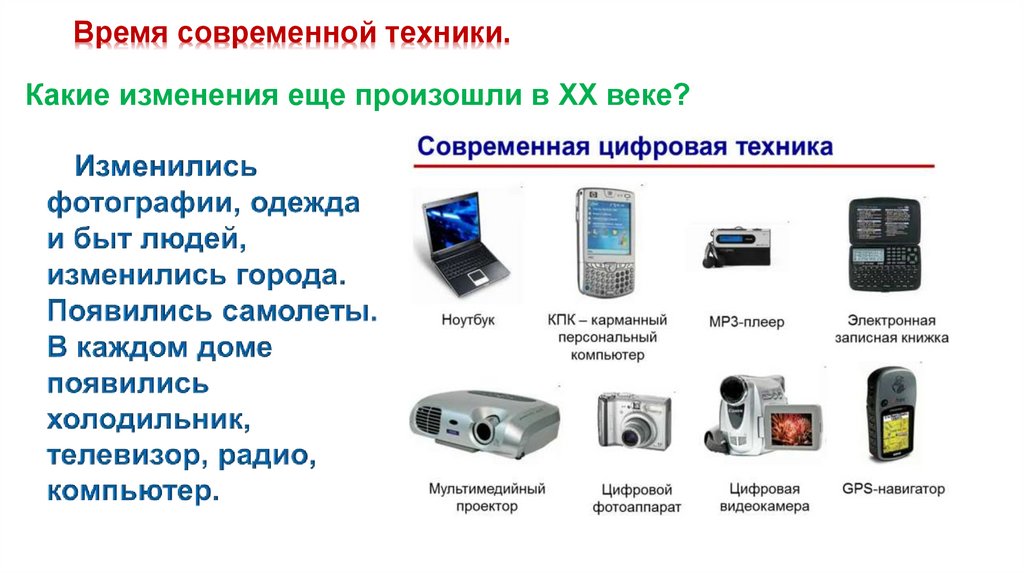 Время современной техники.

Какие изменения еще произошли в XX веке?

Изменились фотографии, одежда и быт людей, изменились города. Появились самолеты. В каждом доме появились холодильник, телевизор, радио, компьютер.

Современная цифровая техника

Ноутбук

КПК – карманный персональный компьютер

MP3-плеер

Электронная записная книжка

Мультимедийный проектор

Цифровой фотоаппарат

Цифровая видеокамера

GPS-навигатор